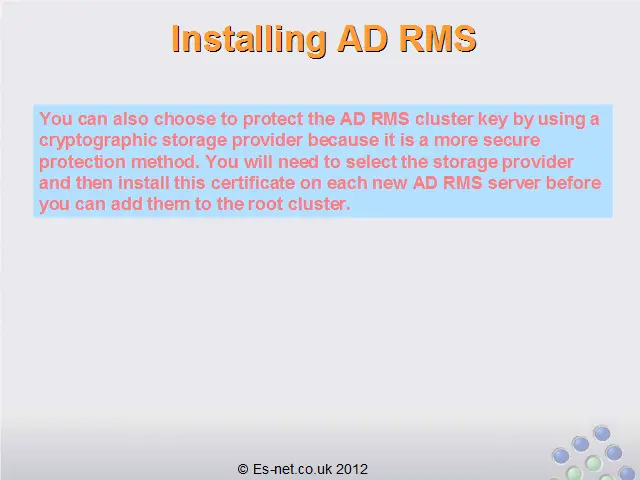 Installing AD RMS

You can also choose to protect the AD RMS cluster key by using a cryptographic storage provider because it is a more secure protection method. You will need to select the storage provider and then install this certificate on each new AD RMS server before you can add them to the root cluster.

© Es-net.co.uk 2012